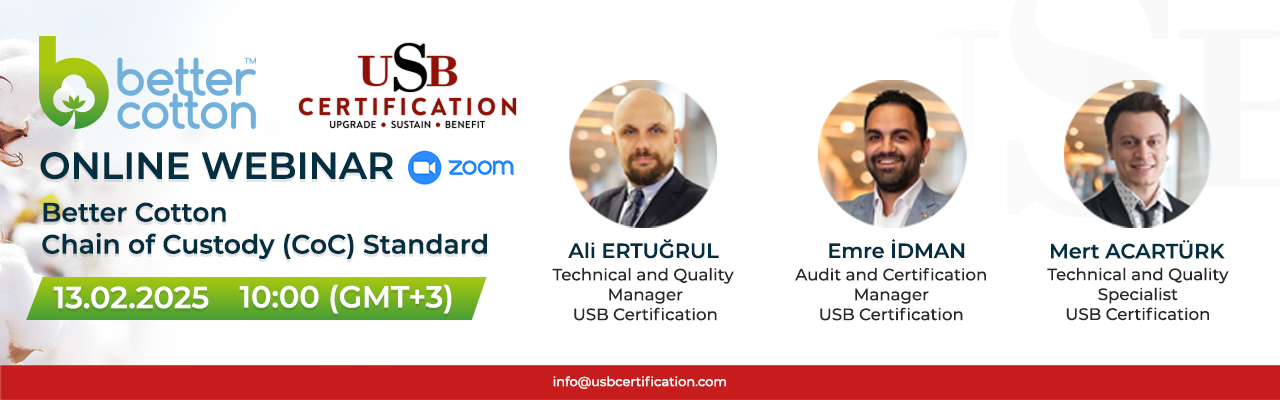 better cotton™

USB
CERTIFICATION
UPGRADE • SUSTAIN • BENEFIT

ONLINE WEBINAR zoom

Better Cotton
Chain of Custody (CoC) Standard

13.02.2025 10:00 (GMT+3)

Ali ERTUĞRUL
Technical and Quality Manager
USB Certification

Emre İDMAN
Audit and Certification Manager
USB Certification

Mert ACARTÜRK
Technical and Quality Specialist
USB Certification

info@usbcertification.com